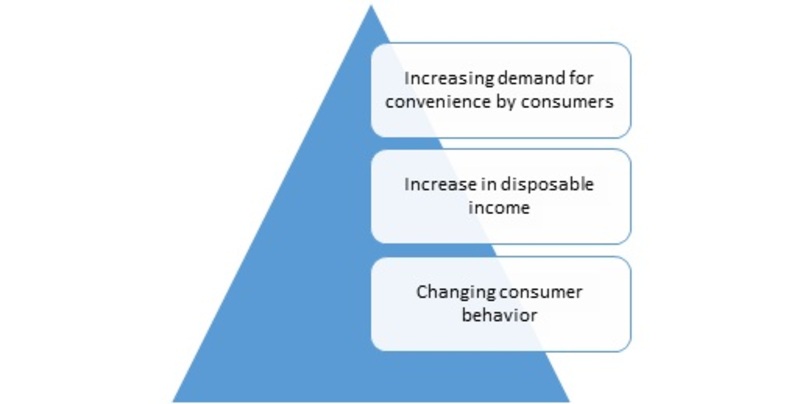 Increasing demand for convenience by consumers

Increase in disposable income

Changing consumer behavior